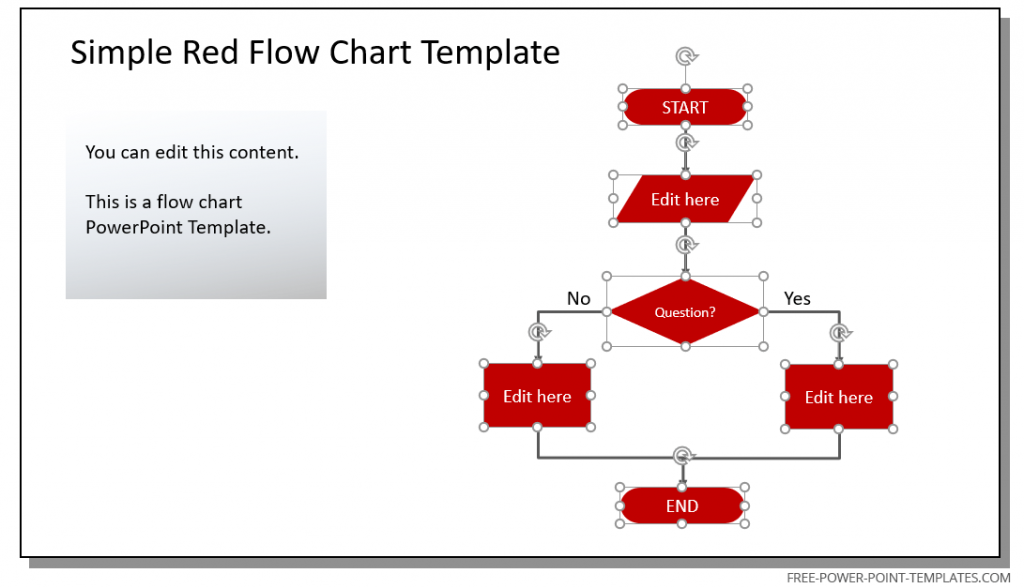 Simple Red Flow Chart Template

You can edit this content.

This is a flow chart PowerPoint Template.

START

Edit here

No

Question?

Yes

Edit here

Edit here

END

FREE-POWER-POINT-TEMPLATES.COM